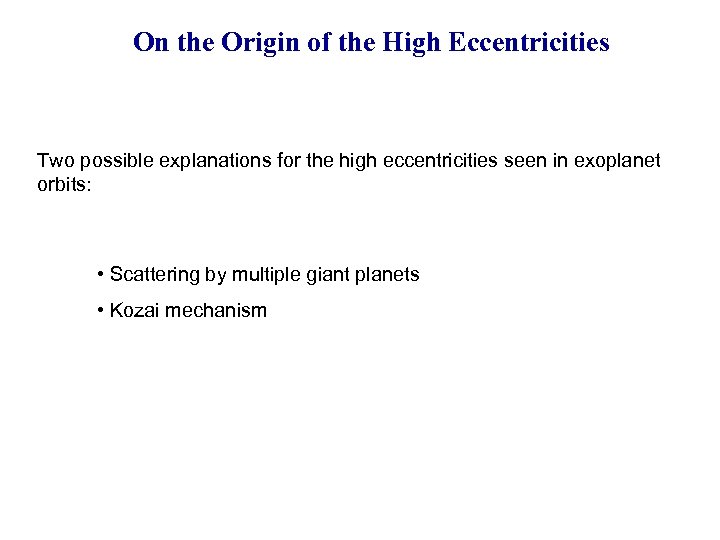 On the Origin of the High Eccentricities

Two possible explanations for the high eccentricities seen in exoplanet orbits:

• Scattering by multiple giant planets

• Kozai mechanism